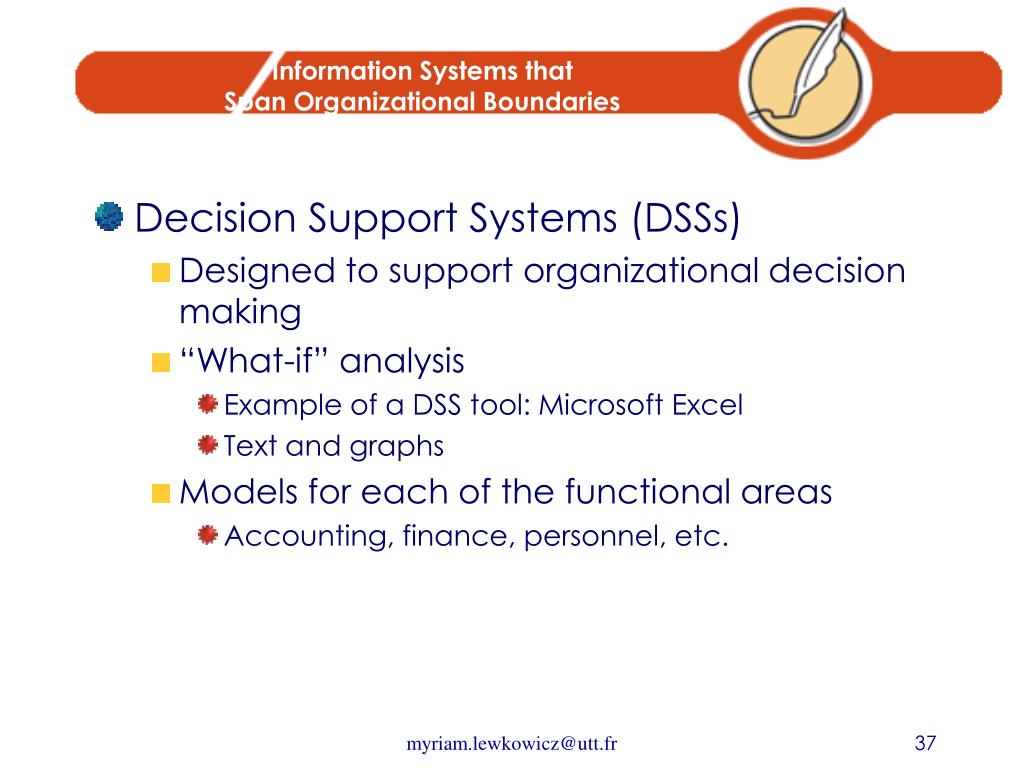 Information Systems that
Span Organizational Boundaries

Decision Support Systems (DSSs)

Designed to support organizational decision making

“What-if” analysis

Example of a DSS tool: Microsoft Excel

Text and graphs

Models for each of the functional areas

Accounting, finance, personnel, etc.

myriam.lewkowicz@utt.fr

37